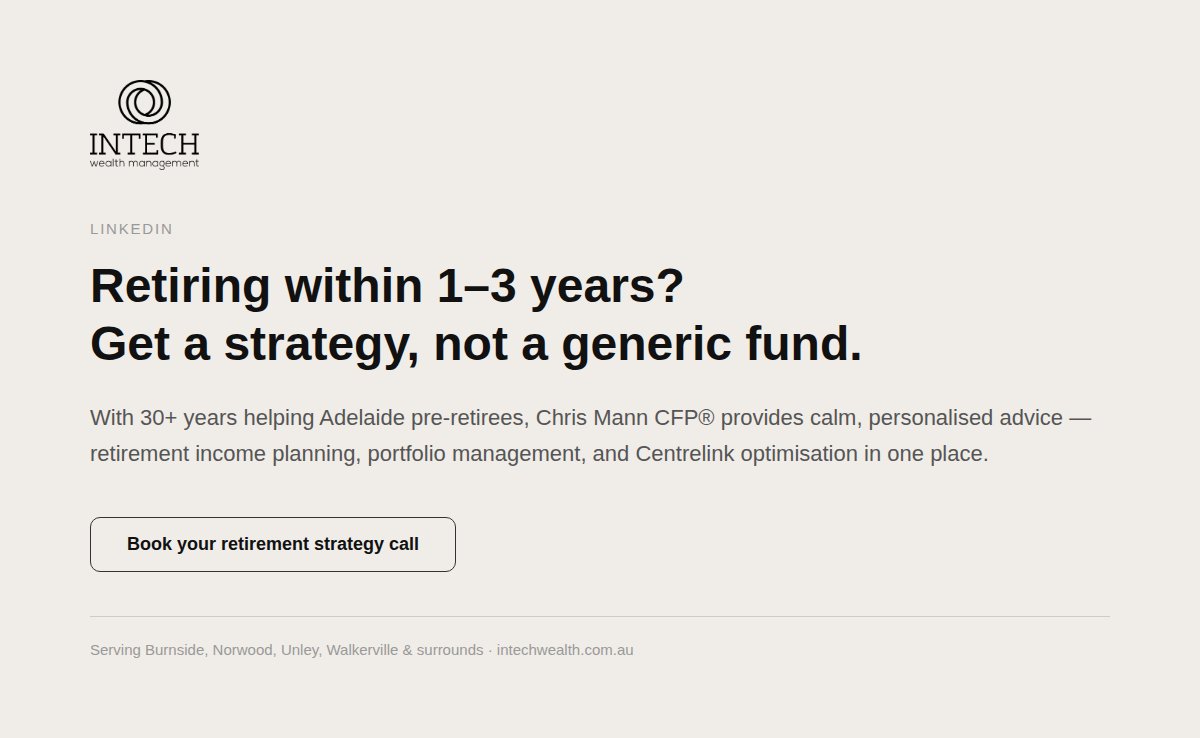 INTECH
wealth management

LINKEDIN

Retiring within 1–3 years?
Get a strategy, not a generic fund.

With 30+ years helping Adelaide pre-retirees, Chris Mann CFP® provides calm, personalised advice — retirement income planning, portfolio management, and Centrelink optimisation in one place.

Book your retirement strategy call

Serving Burnside, Norwood, Unley, Walkerville & surrounds · intechwealth.com.au